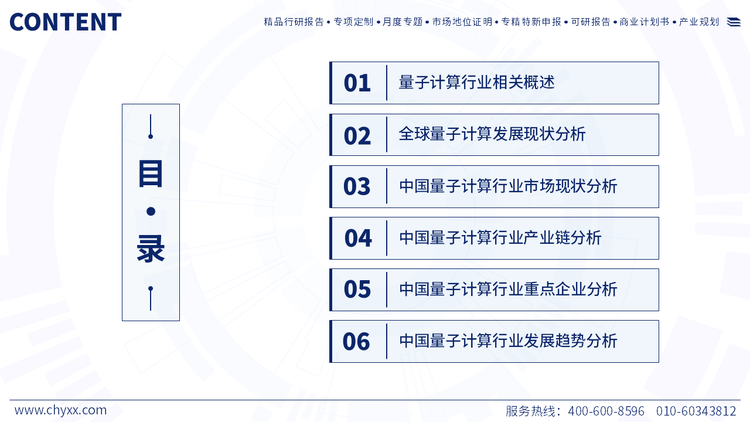 CONTENT

精品行研报告 • 专项定制 • 月度专题 • 市场地位证明 • 专精特新申报 • 可研报告 • 商业计划书 • 产业规划

目
•
录

01 量子计算行业相关概述

02 全球量子计算发展现状分析

03 中国量子计算行业市场现状分析

04 中国量子计算行业产业链分析

05 中国量子计算行业重点企业分析

06 中国量子计算行业发展趋势分析

www.chyxx.com

服务热线：400-600-8596 010-60343812